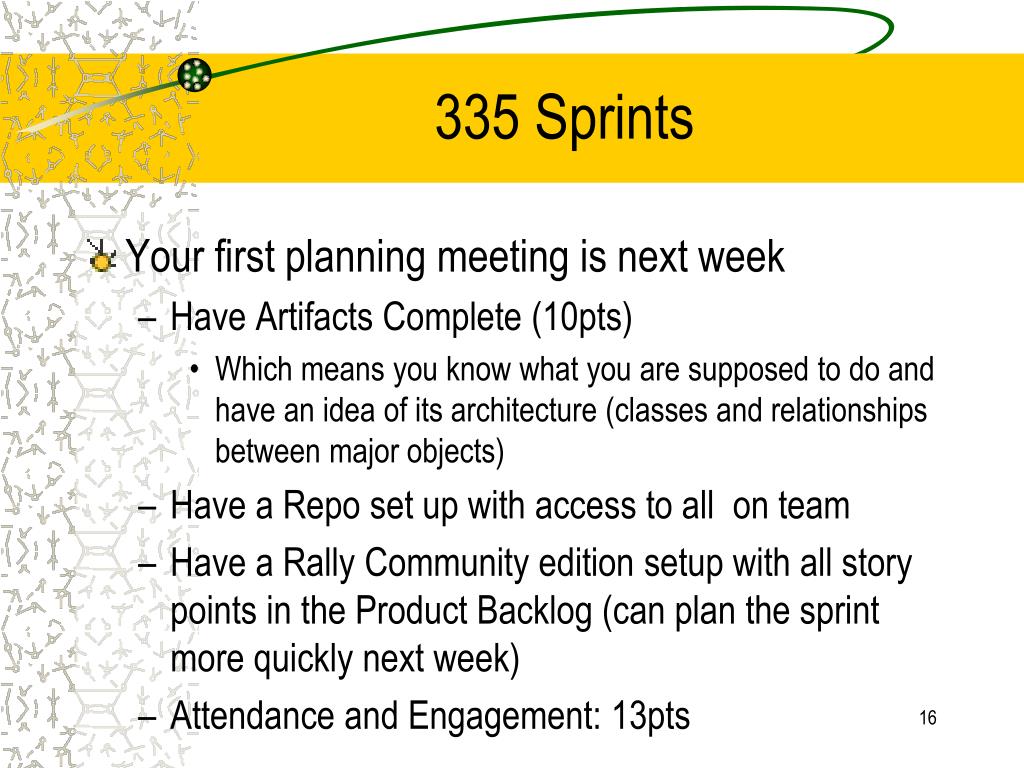 335 Sprints

Your first planning meeting is next week

– Have Artifacts Complete (10pts)

• Which means you know what you are supposed to do and have an idea of its architecture (classes and relationships between major objects)

– Have a Repo set up with access to all on team

– Have a Rally Community edition setup with all story points in the Product Backlog (can plan the sprint more quickly next week)

– Attendance and Engagement: 13pts

16